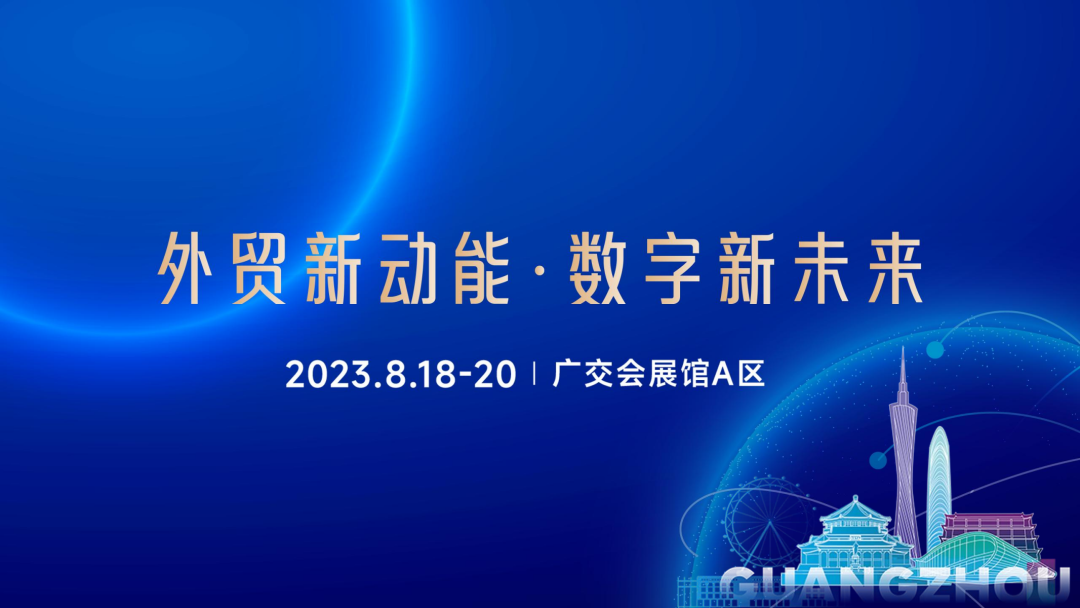 外贸新动能·数字新未来

2023.8.18-20 | 广交会展馆A区

GUANGZHOU